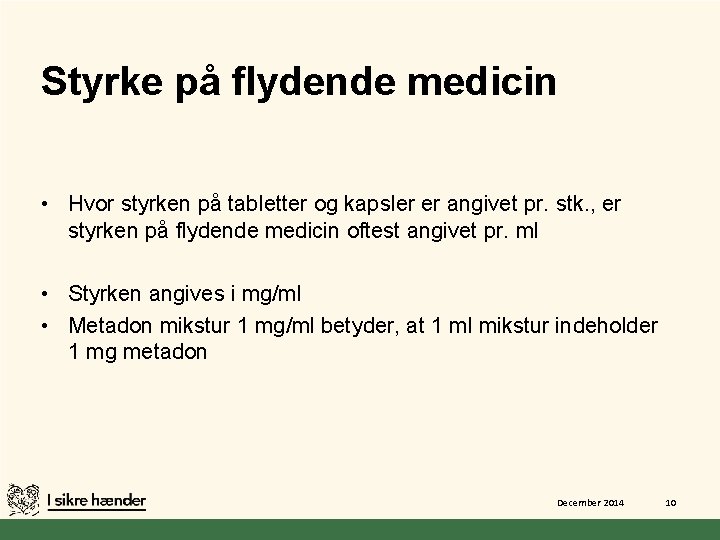 Styrke på flydende medicin

• Hvor styrken på tabletter og kapsler er angivet pr. stk., er styrken på flydende medicin oftest angivet pr. ml

• Styrken angives i mg/ml

• Metadon mikstur 1 mg/ml betyder, at 1 ml mikstur indeholder 1 mg metadon

I sikre hænder

December 2014

10